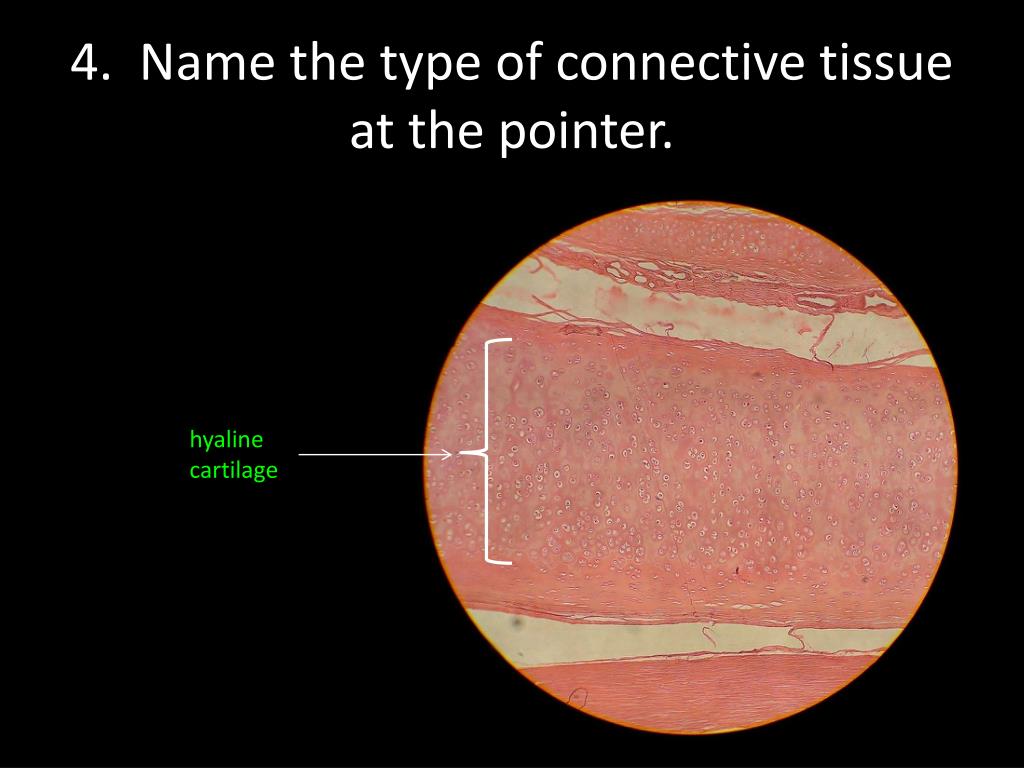 4. Name the type of connective tissue at the pointer.

hyaline cartilage